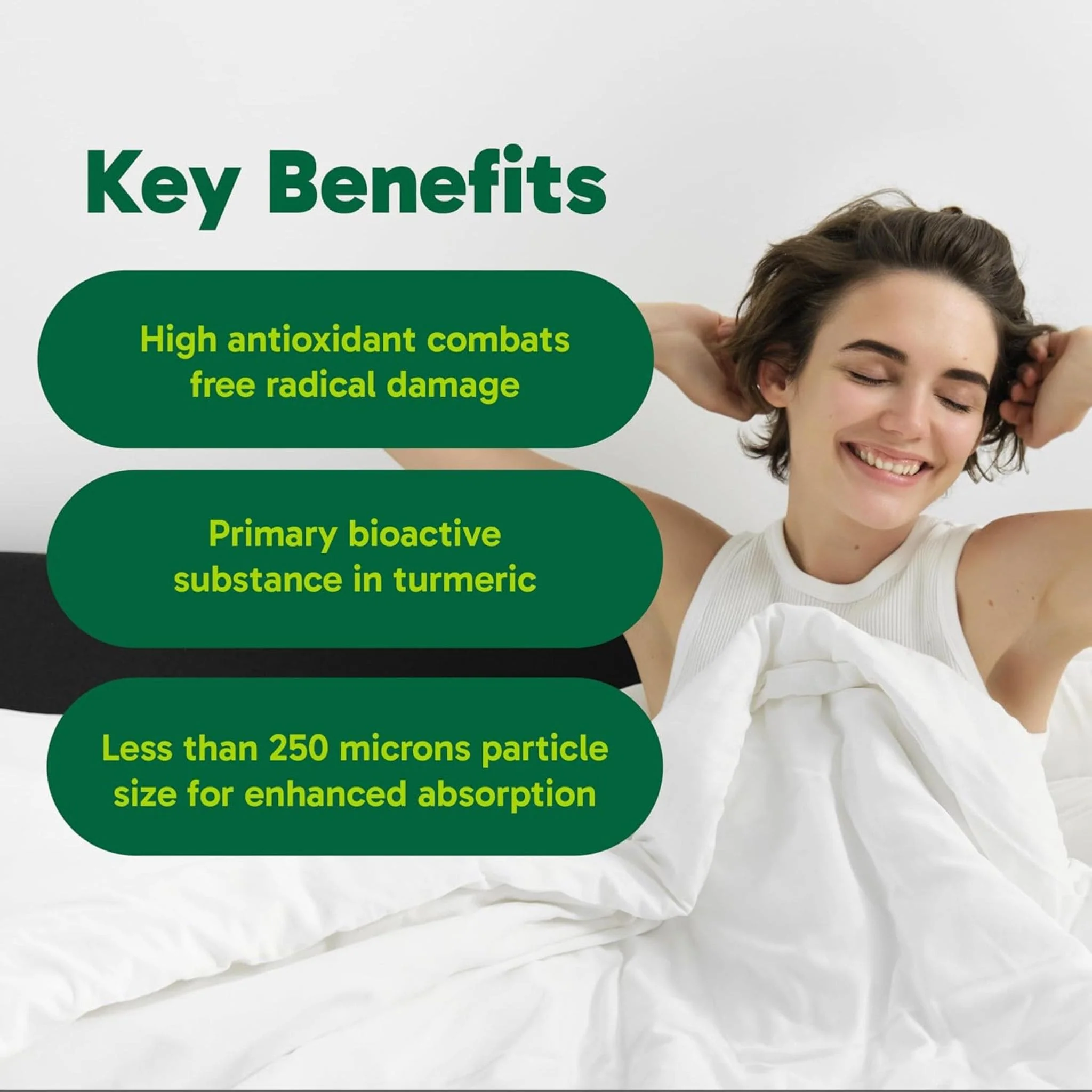 Key Benefits

High antioxidant combats free radical damage

Primary bioactive substance in turmeric

Less than 250 microns particle size for enhanced absorption